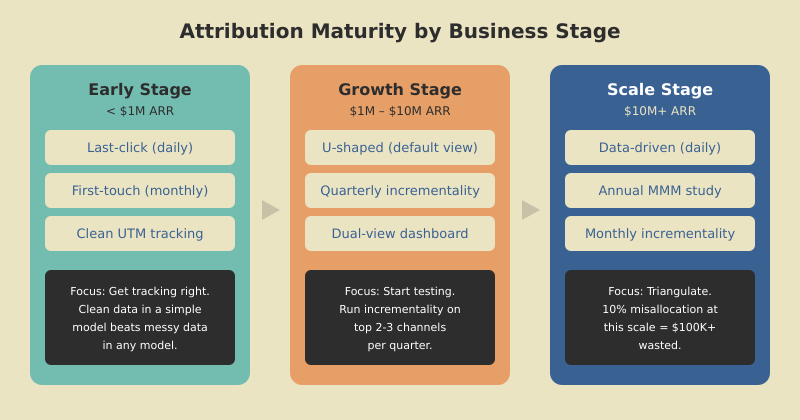 Attribution Maturity by Business Stage

Early Stage
< $1M ARR

Last-click (daily)

First-touch (monthly)

Clean UTM tracking

Focus: Get tracking right. Clean data in a simple model beats messy data in any model.

Growth Stage
$1M – $10M ARR

U-shaped (default view)

Quarterly incrementality

Dual-view dashboard

Focus: Start testing. Run incrementality on top 2-3 channels per quarter.

Scale Stage
$10M+ ARR

Data-driven (daily)

Annual MMM study

Monthly incrementality

Focus: Triangulate. 10% misallocation at this scale = $100K+ wasted.